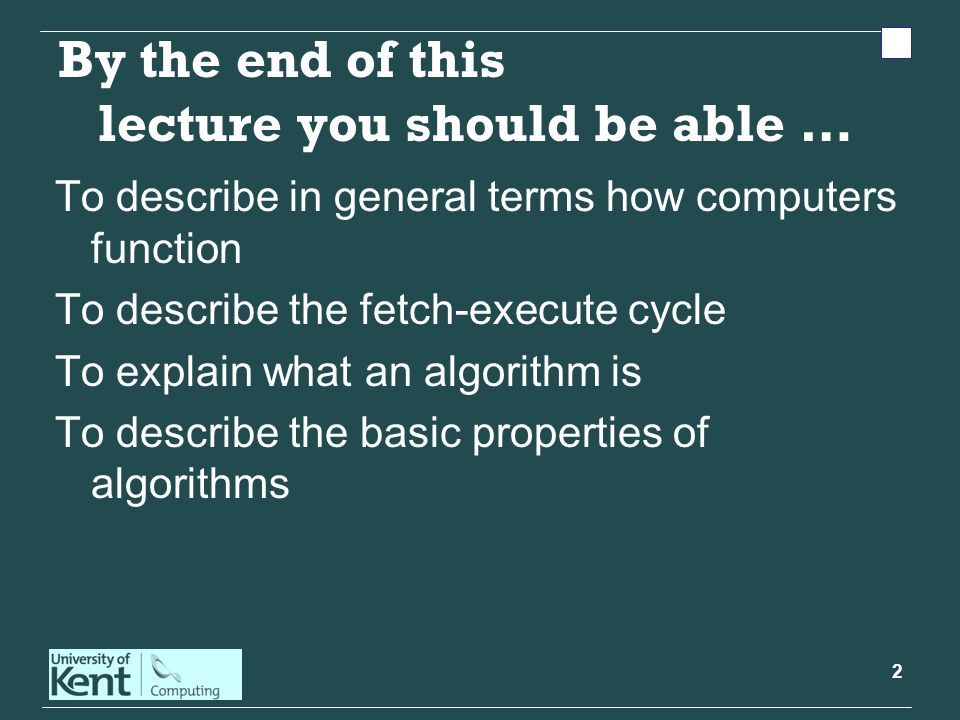 By the end of this lecture you should be able …

To describe in general terms how computers function

To describe the fetch-execute cycle

To explain what an algorithm is

To describe the basic properties of algorithms

University of Kent Computing

2